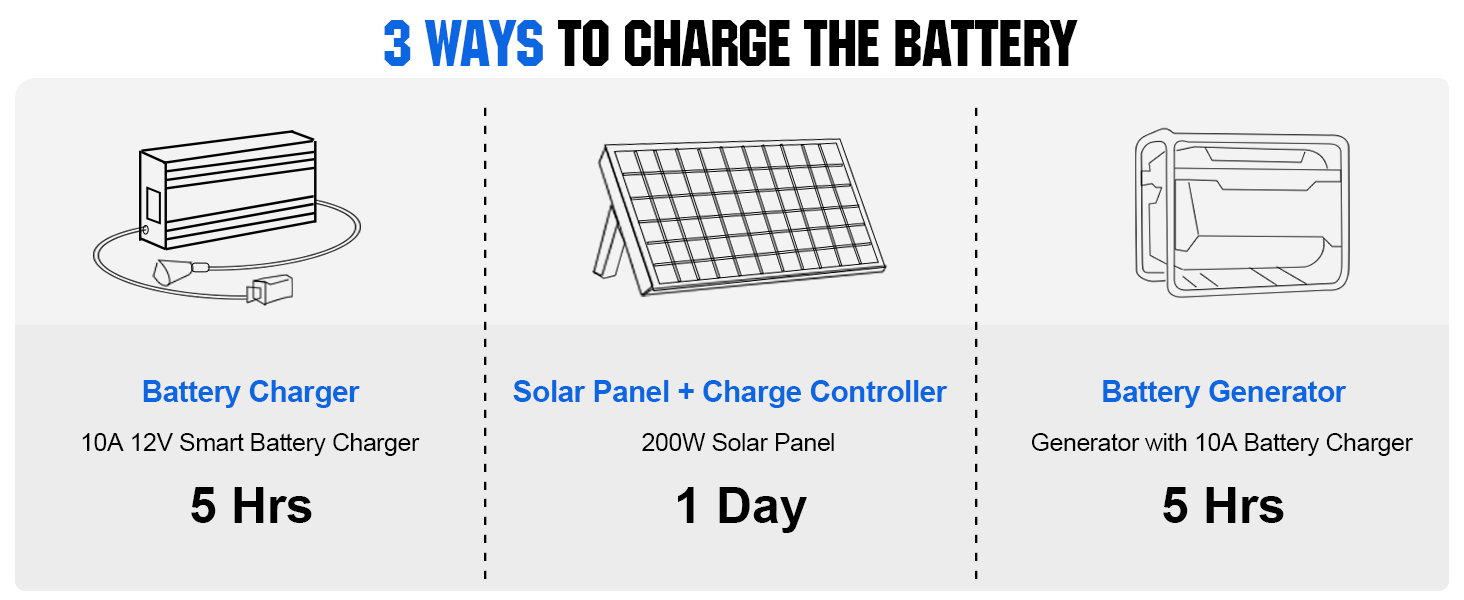 3 WAYS TO CHARGE THE BATTERY

Battery Charger
10A 12V Smart Battery Charger
5 Hrs

Solar Panel + Charge Controller
200W Solar Panel
1 Day

Battery Generator
Generator with 10A Battery Charger
5 Hrs